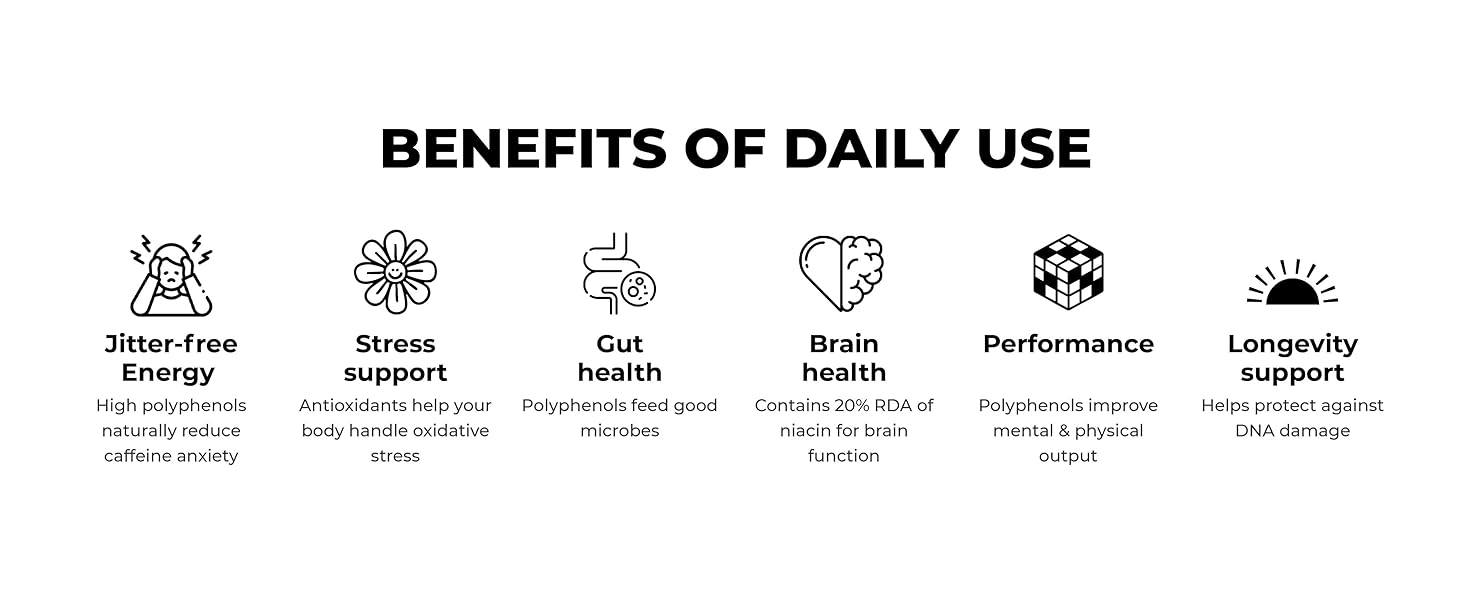 BENEFITS OF DAILY USE

Jitter-free Energy
High polyphenols naturally reduce caffeine anxiety

Stress support
Antioxidants help your body handle oxidative stress

Gut health
Polyphenols feed good microbes

Brain health
Contains 20% RDA of niacin for brain function

Performance
Polyphenols improve mental & physical output

Longevity support
Helps protect against DNA damage